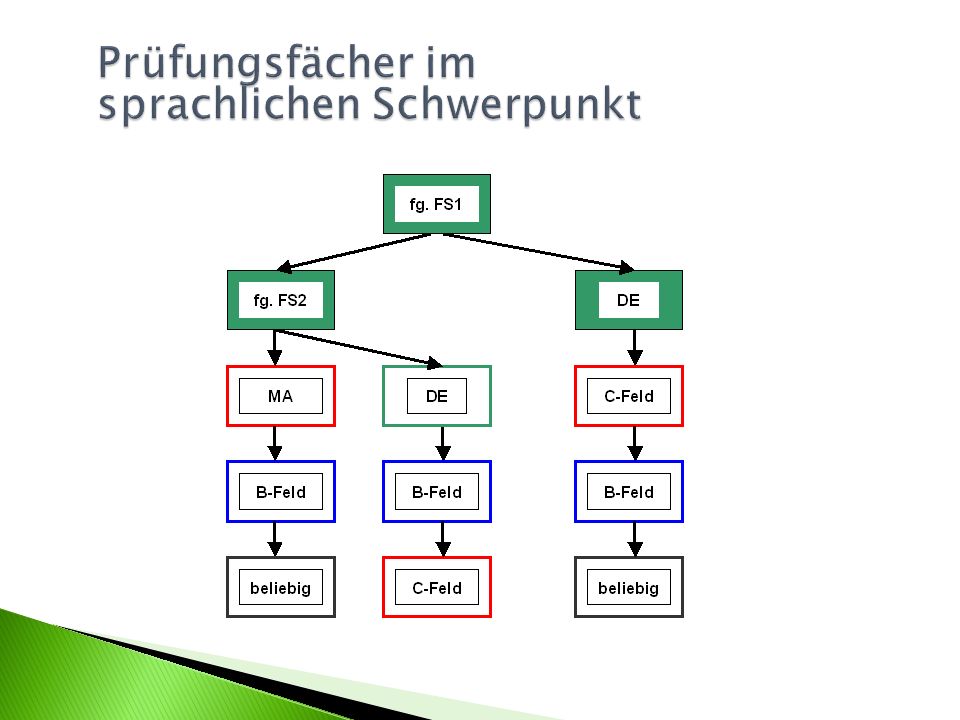 Prüfungsfächer im sprachlichen Schwerpunkt

fg. FS1

fg. FS2

DE

MA

DE

C-Feld

B-Feld

B-Feld

B-Feld

beliebig

C-Feld

beliebig